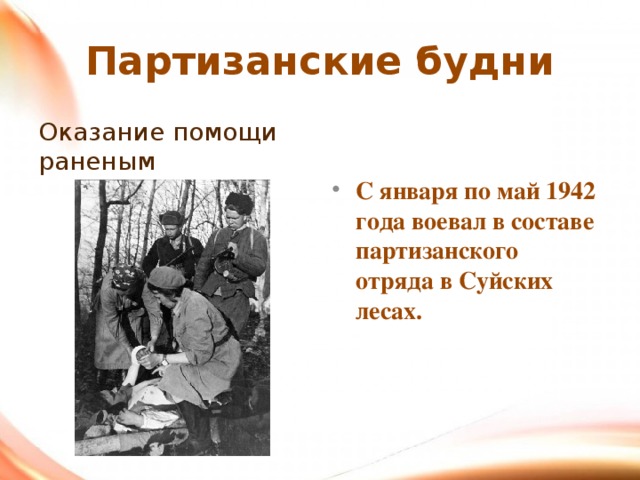 Партизанские будни

Оказание помощи раненым

• С января по май 1942 года воевал в составе партизанского отряда в Суйских лесах.